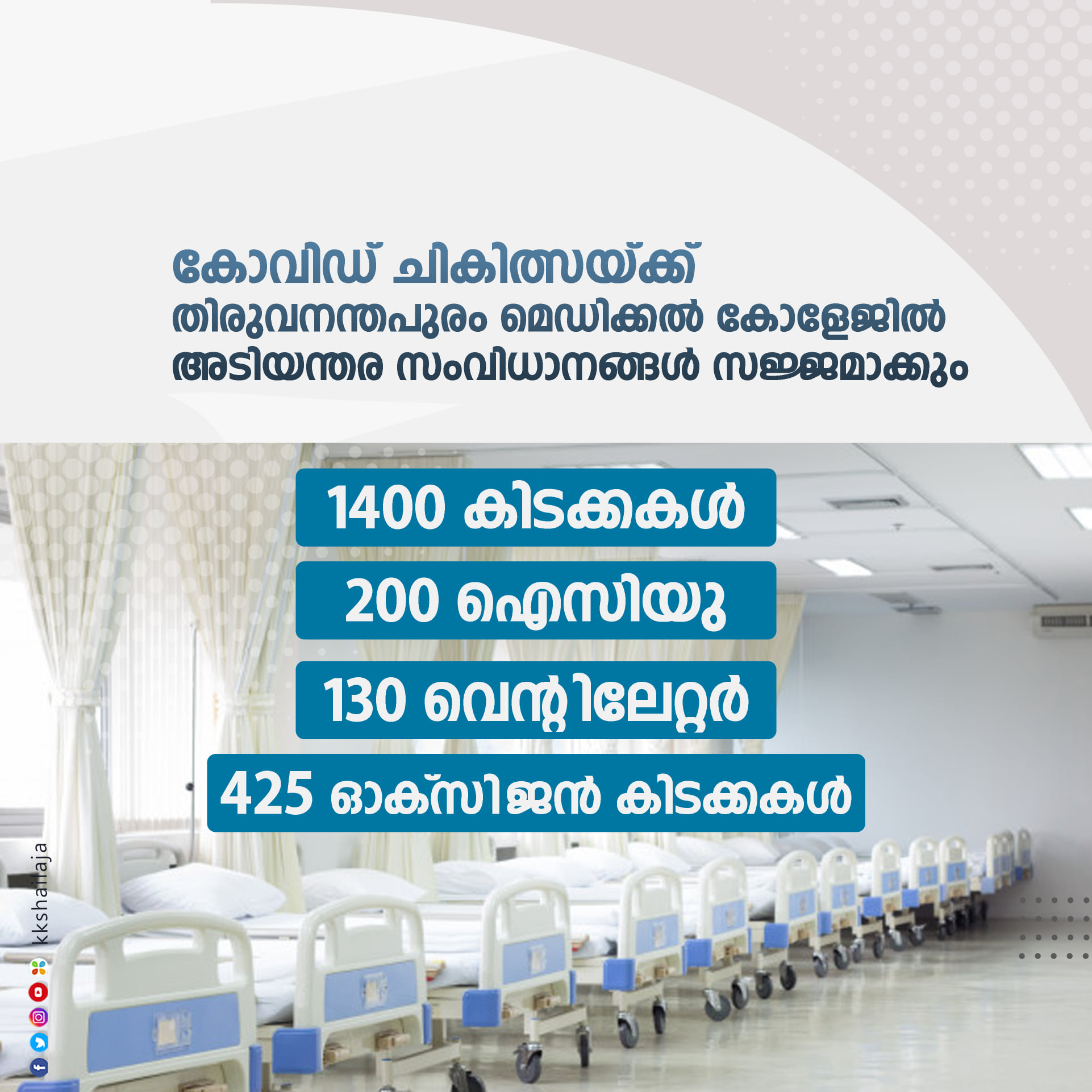 കോവിഡ് ചികിത്സയ്ക്ക്
തിരുവനന്തപുരം മെഡിക്കൽ കോളേജിൽ
അടിയന്തര സംവിധാനങ്ങൾ സജ്ജമാക്കും

1400 കിടക്കകൾ

200 ഐസിയു

130 വെന്റിലേറ്റർ

425 ഓക്സിജൻ കിടക്കകൾ

kkshailaja